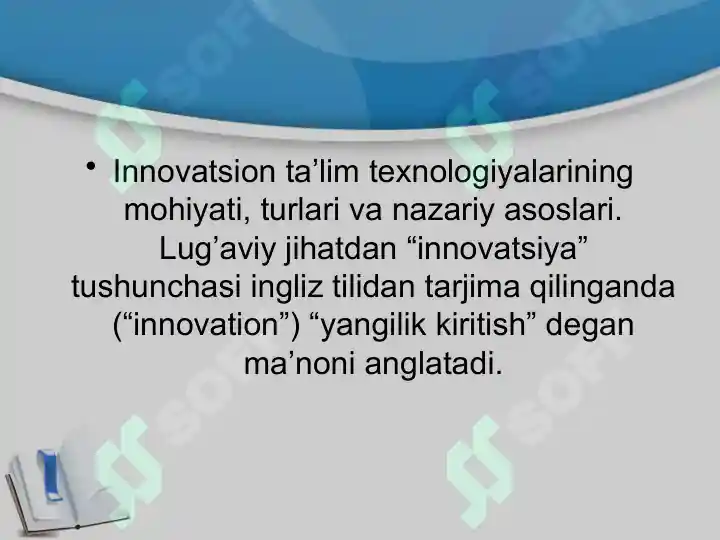 • Innovatsion ta’lim texnologiyalarining mohiyati, turlari va nazariy asoslari. Lug’aviy jihatdan “innovatsiya” tushunchasi ingliz tilidan tarjima qilinganda (“innovation”) “yangilik kiritish” degan ma’noni anglatadi.

SOFT SOFT SOFT SOFT